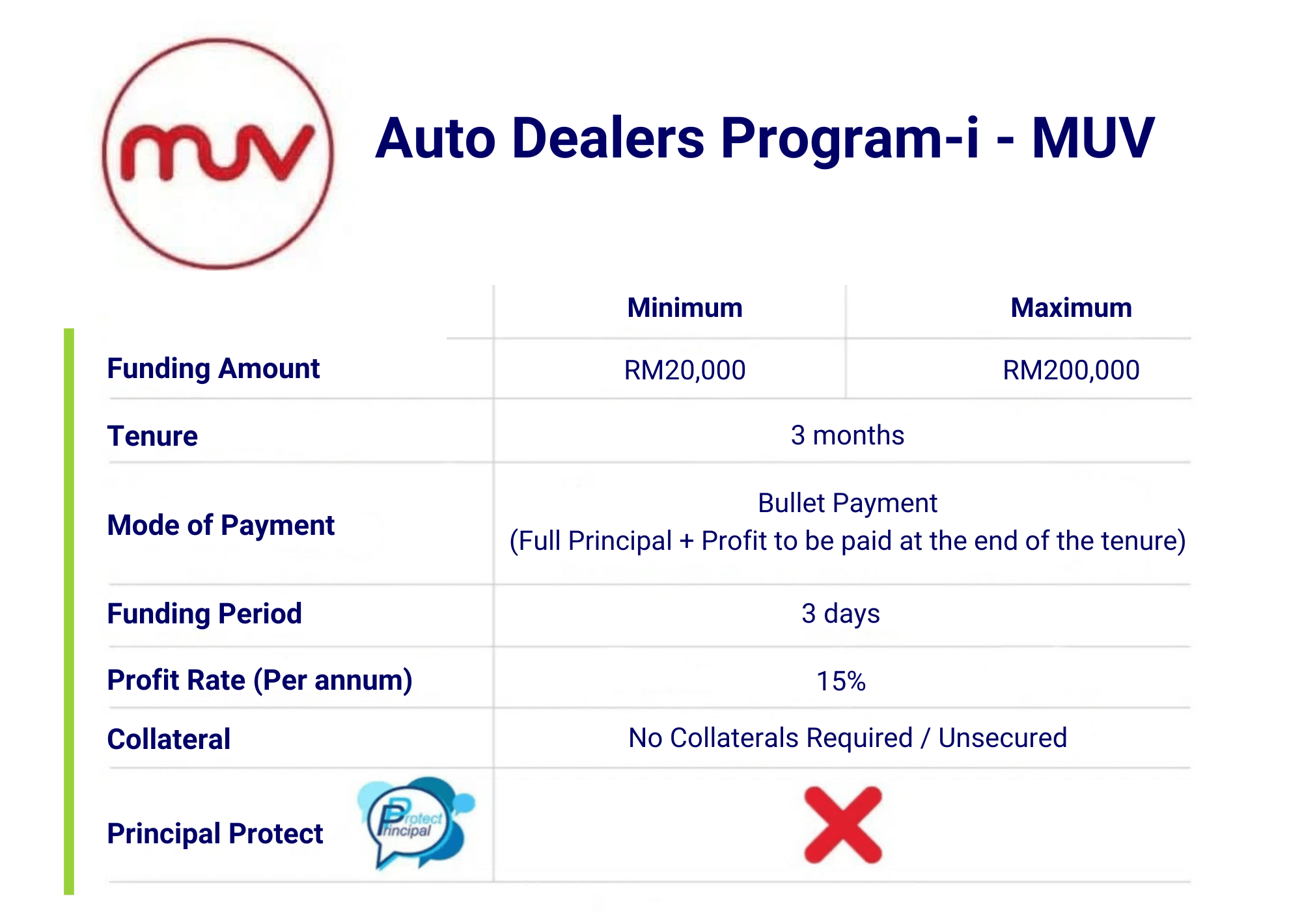 muv

Auto Dealers Program-i - MUV

| | Minimum | Maximum |
|---|---|---|
| Funding Amount | RM20,000 | RM200,000 |
| Tenure | 3 months | |
| Mode of Payment | Bullet Payment (Full Principal + Profit to be paid at the end of the tenure) | |
| Funding Period | 3 days | |
| Profit Rate (Per annum) | 15% | |
| Collateral | No Collaterals Required / Unsecured | |
| Principal Protect Protect Principal | | |